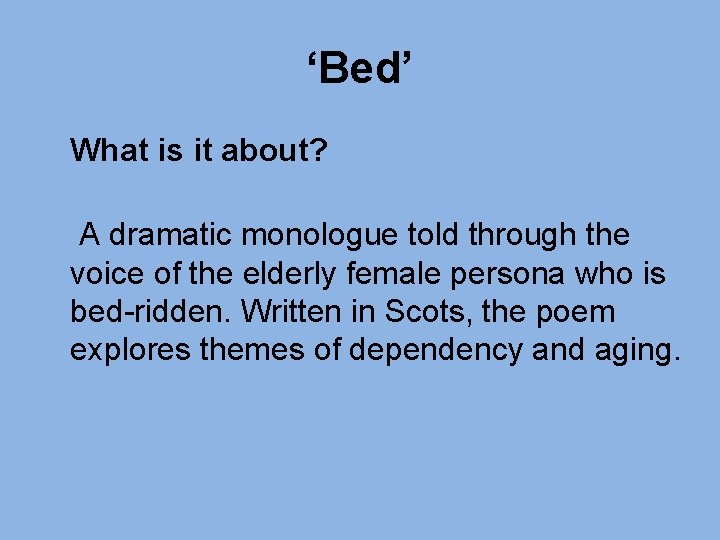 ‘Bed’

What is it about?

A dramatic monologue told through the voice of the elderly female persona who is bed-ridden. Written in Scots, the poem explores themes of dependency and aging.